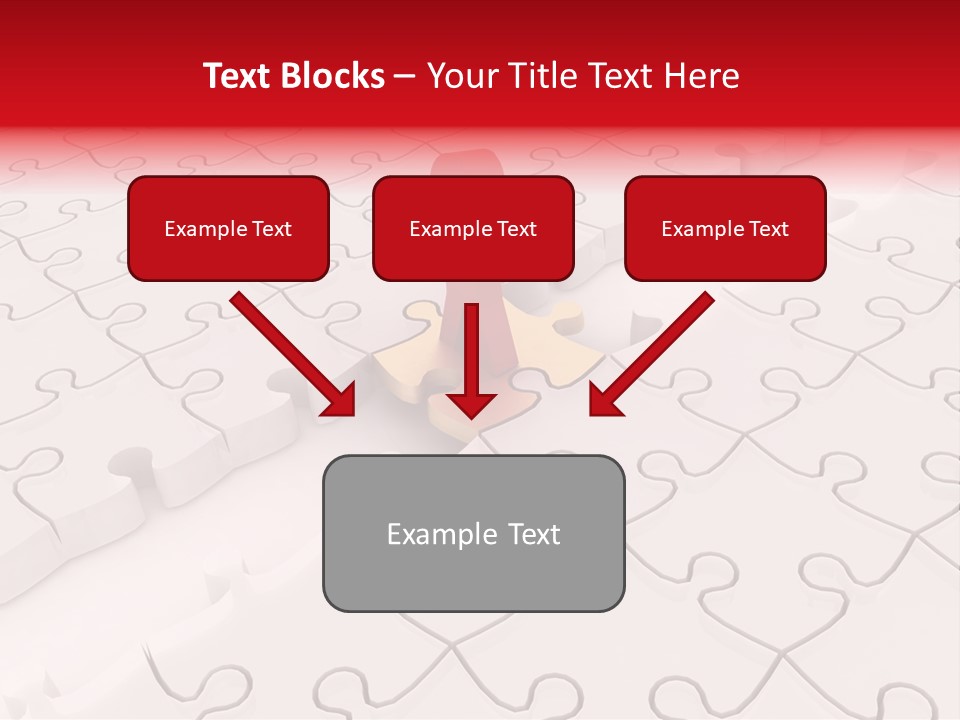 Text Blocks – Your Title Text Here

Example Text

Example Text

Example Text

Example Text